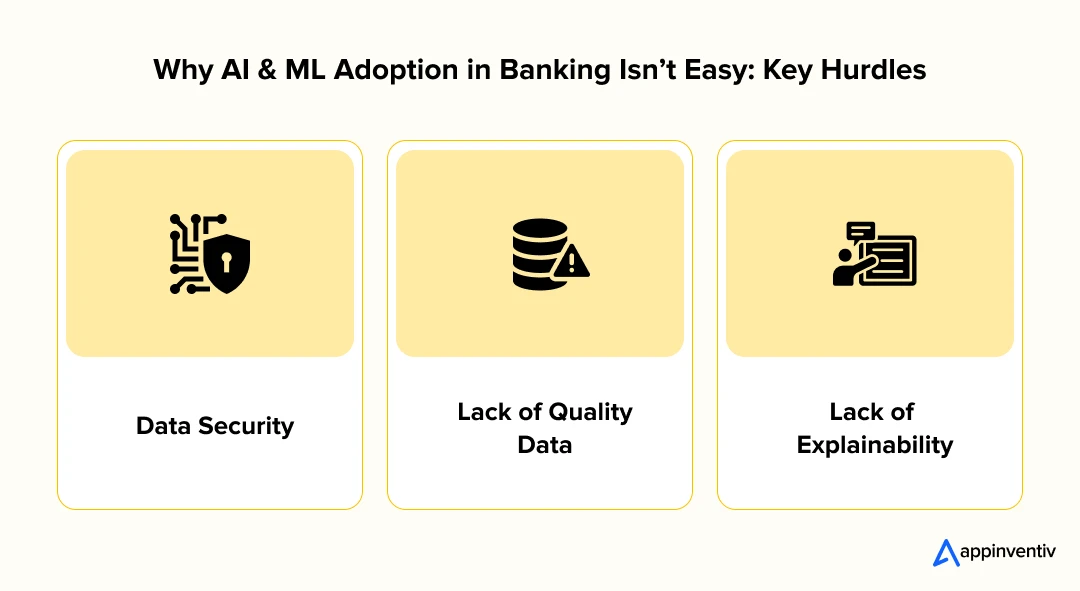 Why AI & ML Adoption in Banking Isn't Easy: Key Hurdles

Data Security

Lack of Quality Data

Lack of Explainability

appinventiv